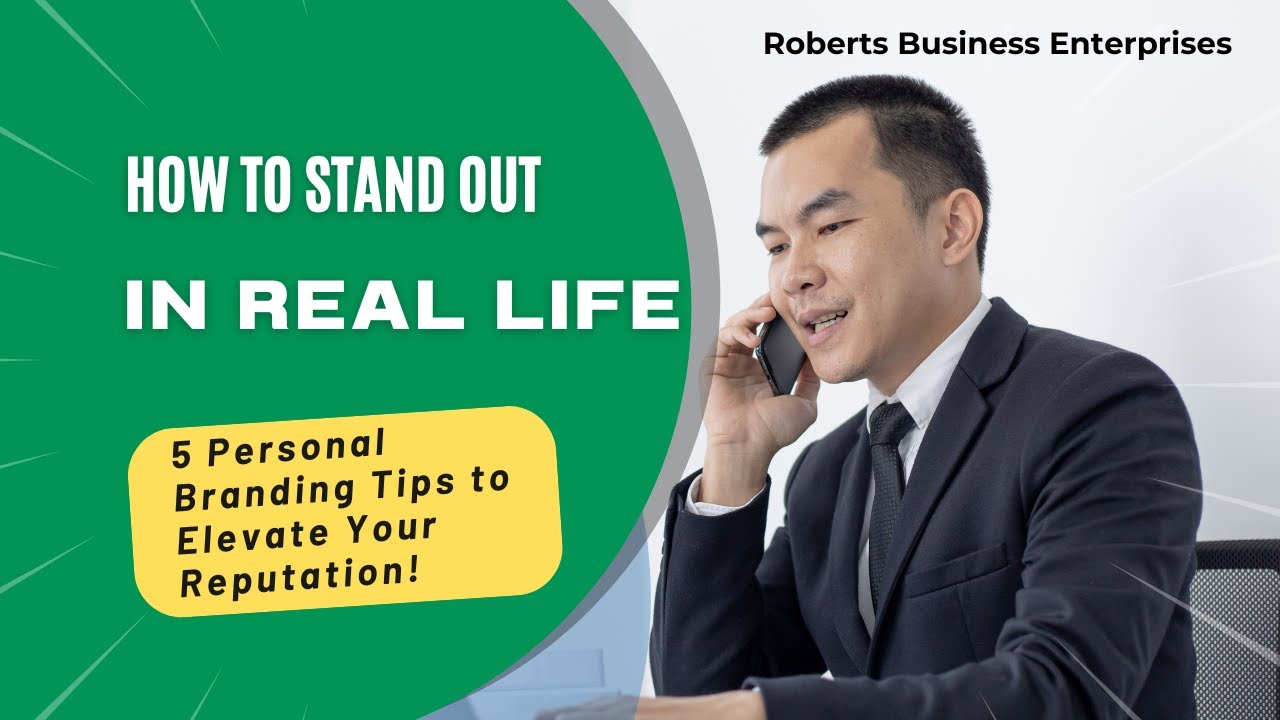 Roberts Business Enterprises

HOW TO STAND OUT

IN REAL LIFE

5 Personal Branding Tips to Elevate Your Reputation!